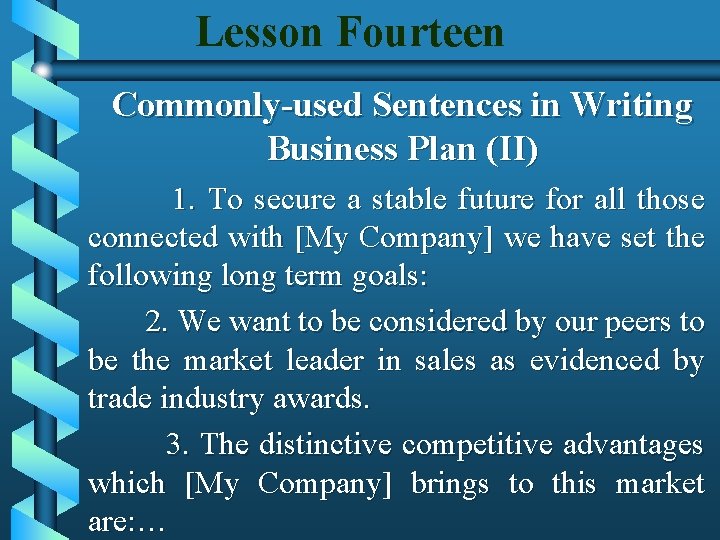 Lesson Fourteen

Commonly-used Sentences in Writing Business Plan (II)

1. To secure a stable future for all those connected with [My Company] we have set the following long term goals:

2. We want to be considered by our peers to be the market leader in sales as evidenced by trade industry awards.

3. The distinctive competitive advantages which [My Company] brings to this market are:…